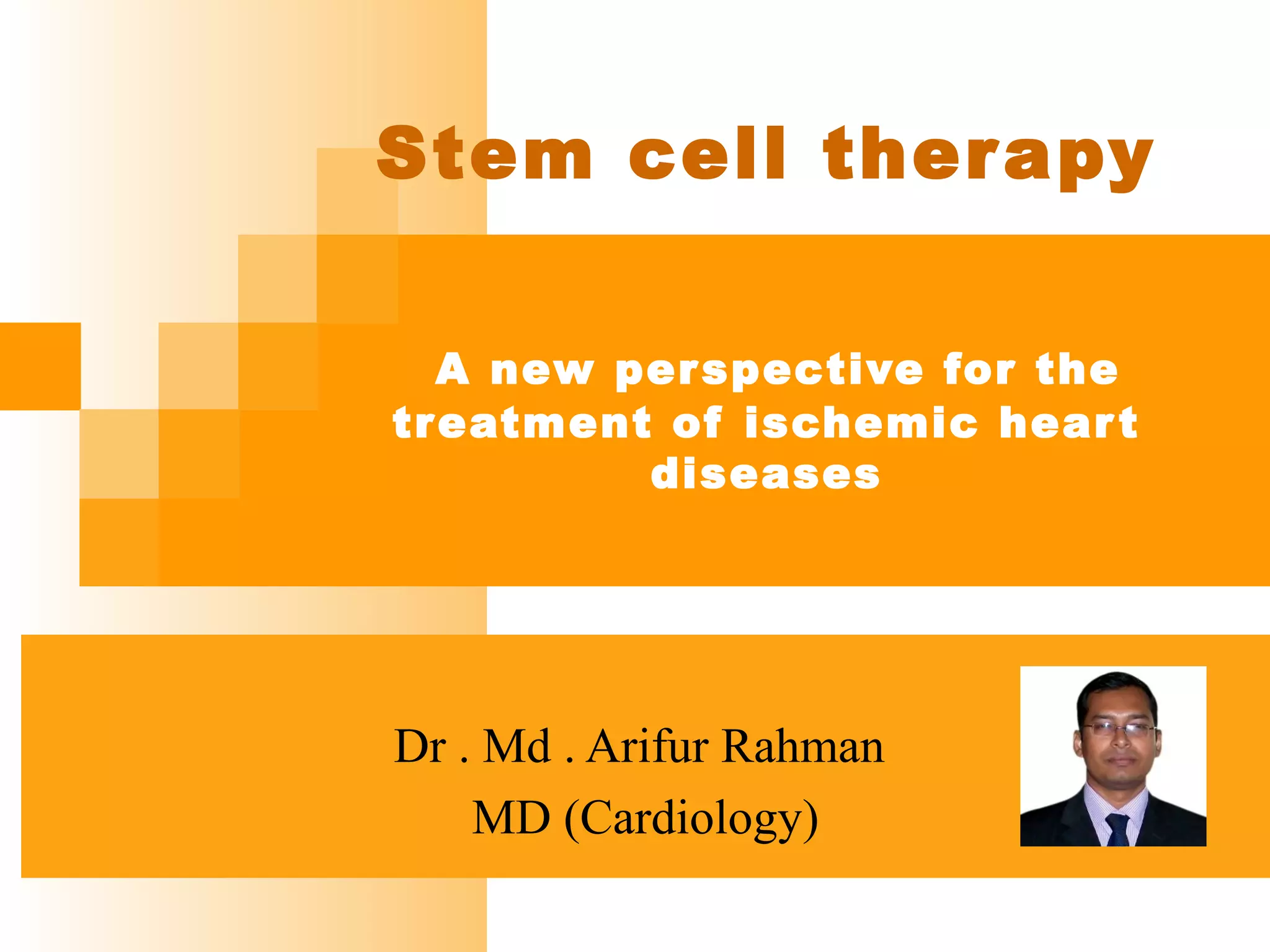 Stem cell therapy

A new perspective for the treatment of ischemic heart diseases

Dr . Md . Arifur Rahman
MD (Cardiology)